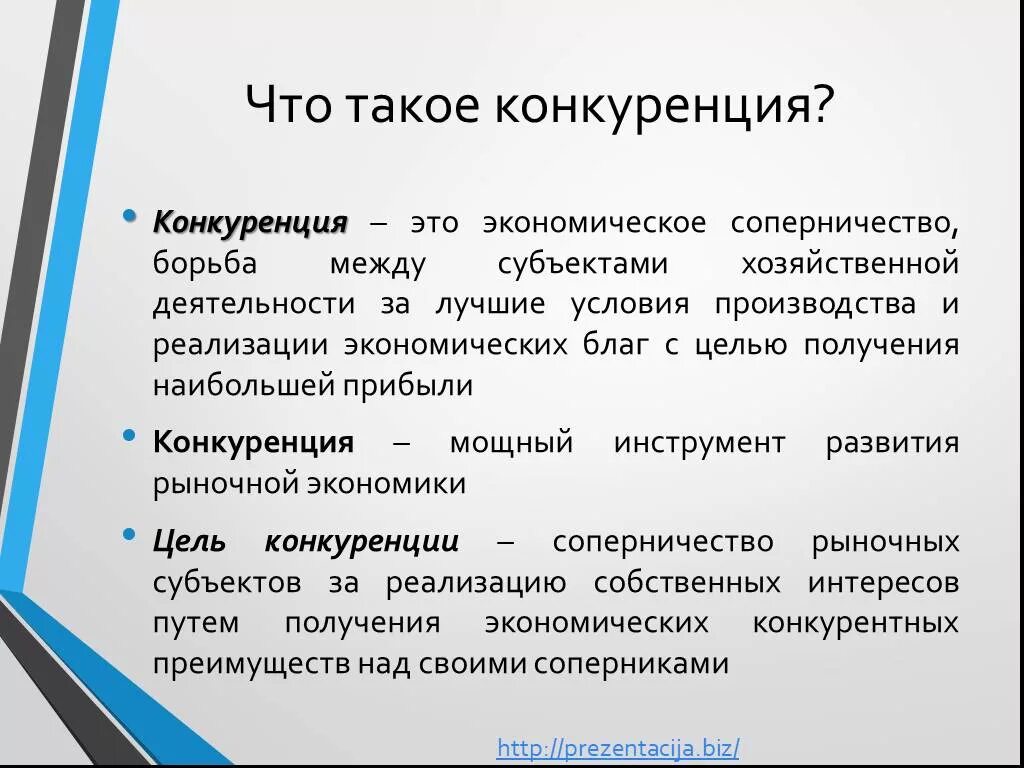 Что такое конкуренция?

• Конкуренция – это экономическое соперничество, борьба между субъектами хозяйственной деятельности за лучшие условия производства и реализации экономических благ с целью получения наибольшей прибыли

• Конкуренция – мощный инструмент развития рыночной экономики

• Цель конкуренции – соперничество рыночных субъектов за реализацию собственных интересов путем получения экономических конкурентных преимуществ над своими соперниками

http://prezentacija.biz/